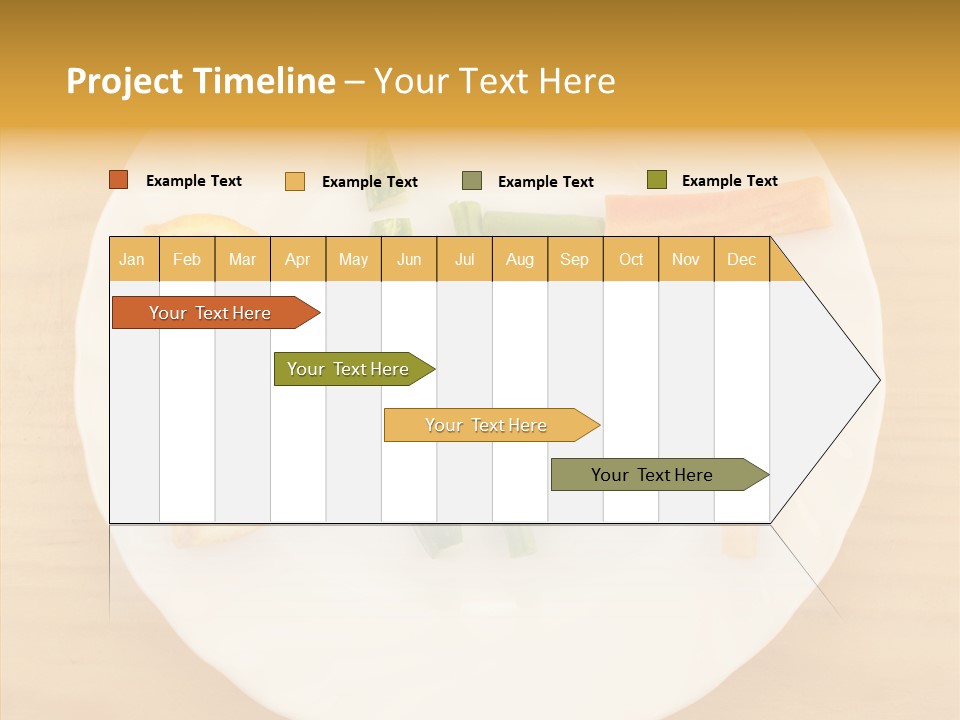 Project Timeline – Your Text Here

Example Text Example Text Example Text Example Text

| Jan | Feb | Mar | Apr | May | Jun | Jul | Aug | Sep | Oct | Nov | Dec |
|---|---|---|---|---|---|---|---|---|---|---|---|

Your Text Here

Your Text Here

Your Text Here

Your Text Here